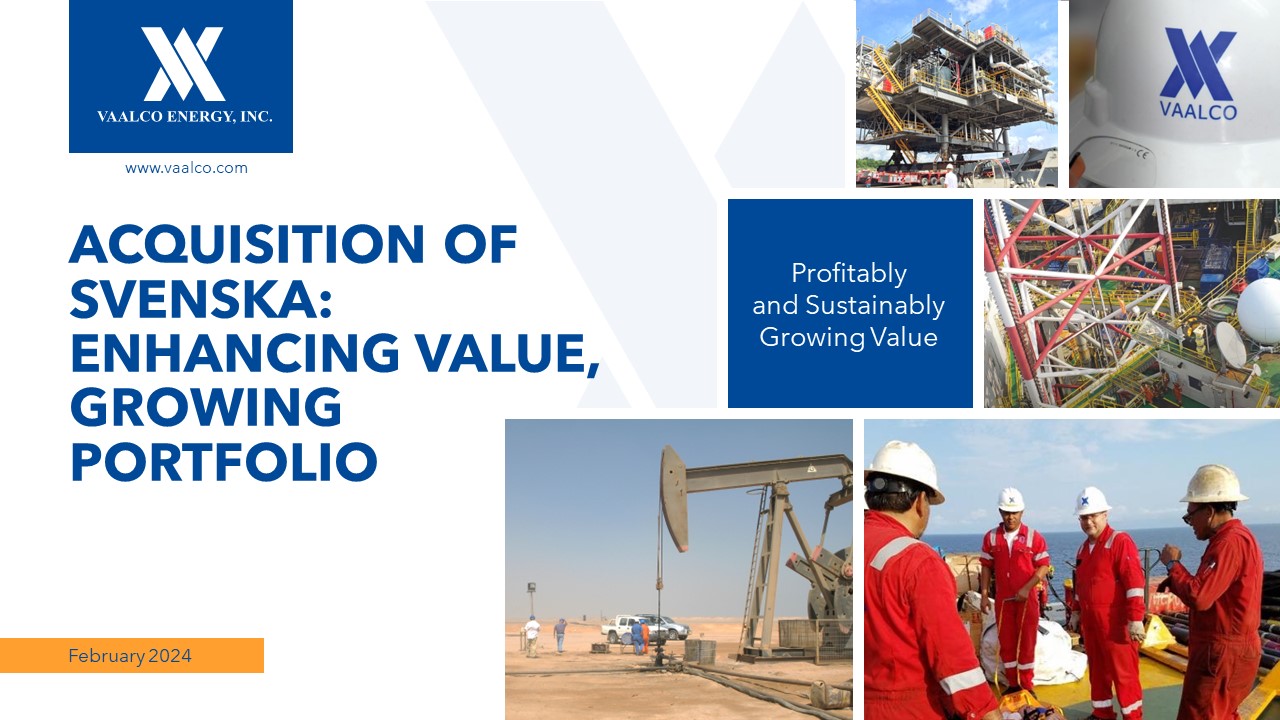 VAALCO ENERGY, INC.

www.vaalco.com

VAALCO

ACQUISITION OF SVENSKA: ENHANCING VALUE, GROWING PORTFOLIO

Profitably and Sustainably Growing Value

February 2024